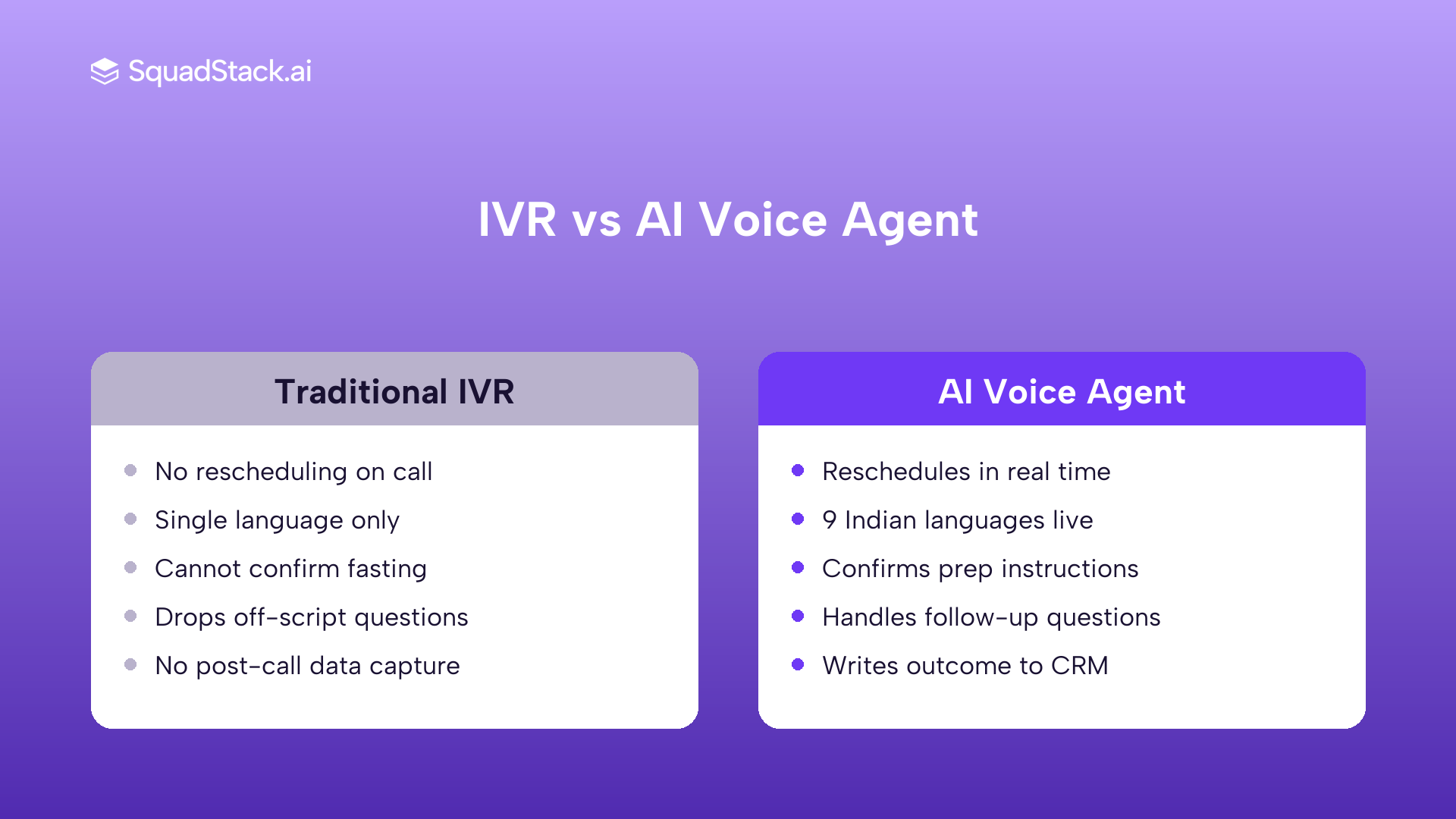 SquadStack.ai

IVR vs AI Voice Agent

Traditional IVR

- No rescheduling on call
- Single language only
- Cannot confirm fasting
- Drops off-script questions
- No post-call data capture

AI Voice Agent

- Reschedules in real time
- 9 Indian languages live
- Confirms prep instructions
- Handles follow-up questions
- Writes outcome to CRM